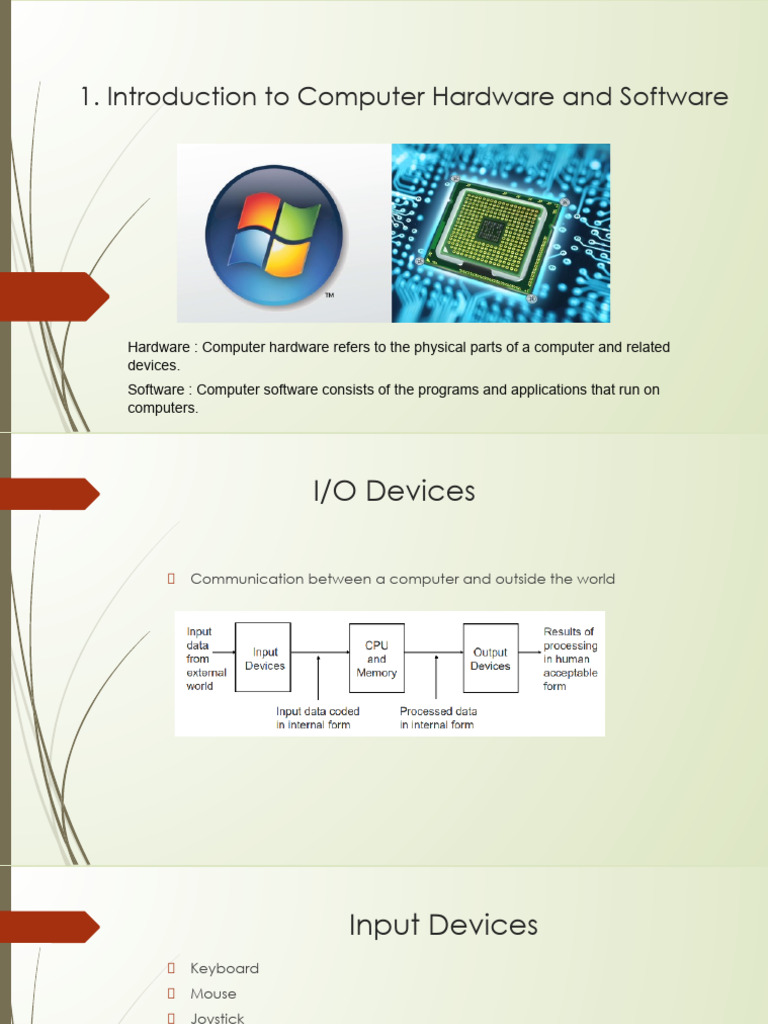 1. Introduction to Computer Hardware and Software

TM

Hardware : Computer hardware refers to the physical parts of a computer and related devices.

Software : Computer software consists of the programs and applications that run on computers.

I/O Devices

Communication between a computer and outside the world

Input data from external world

Input Devices

CPU and Memory

Output Devices

Results of processing in human acceptable form

Input data coded in internal form

Processed data in internal form

Input Devices

Keyboard

Mouse

Joystick